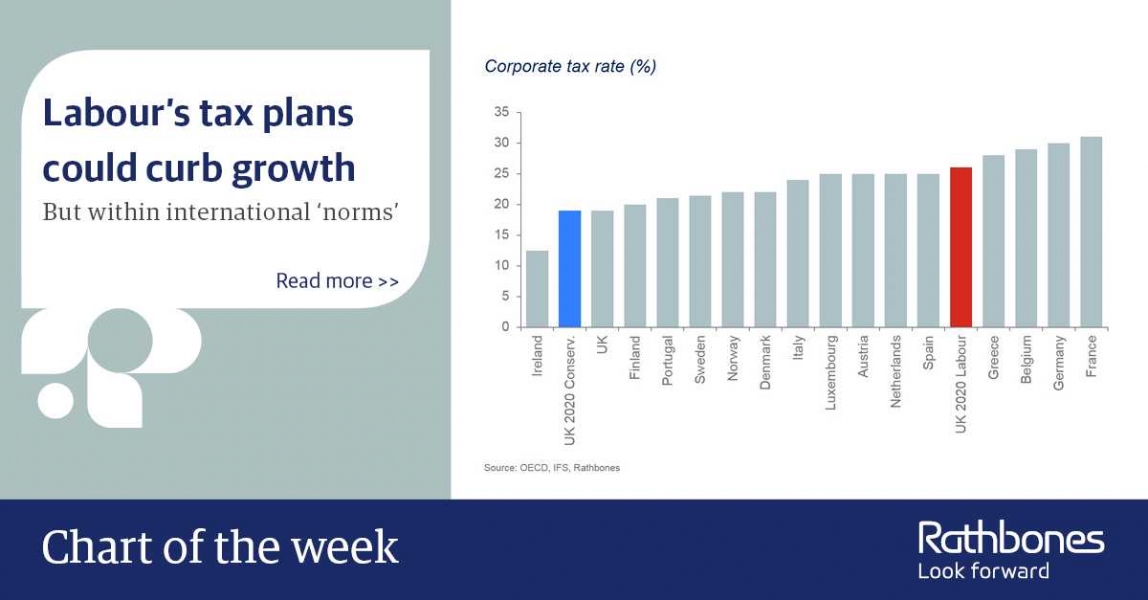 Labour's tax plans could curb growth

But within international 'norms'

Read more >>

Corporate tax rate (%)

35
30
25
20
15
10
5
0

Ireland
UK 2020 Conserv.
UK
Finland
Portugal
Sweden
Norway
Denmark
Italy
Luxembourg
Austria
Netherlands
Spain
UK 2020 Labour
Greece
Belgium
Germany
France

Source: OECD, IFS, Rathbones

Chart of the week

Rathbones
Look forward